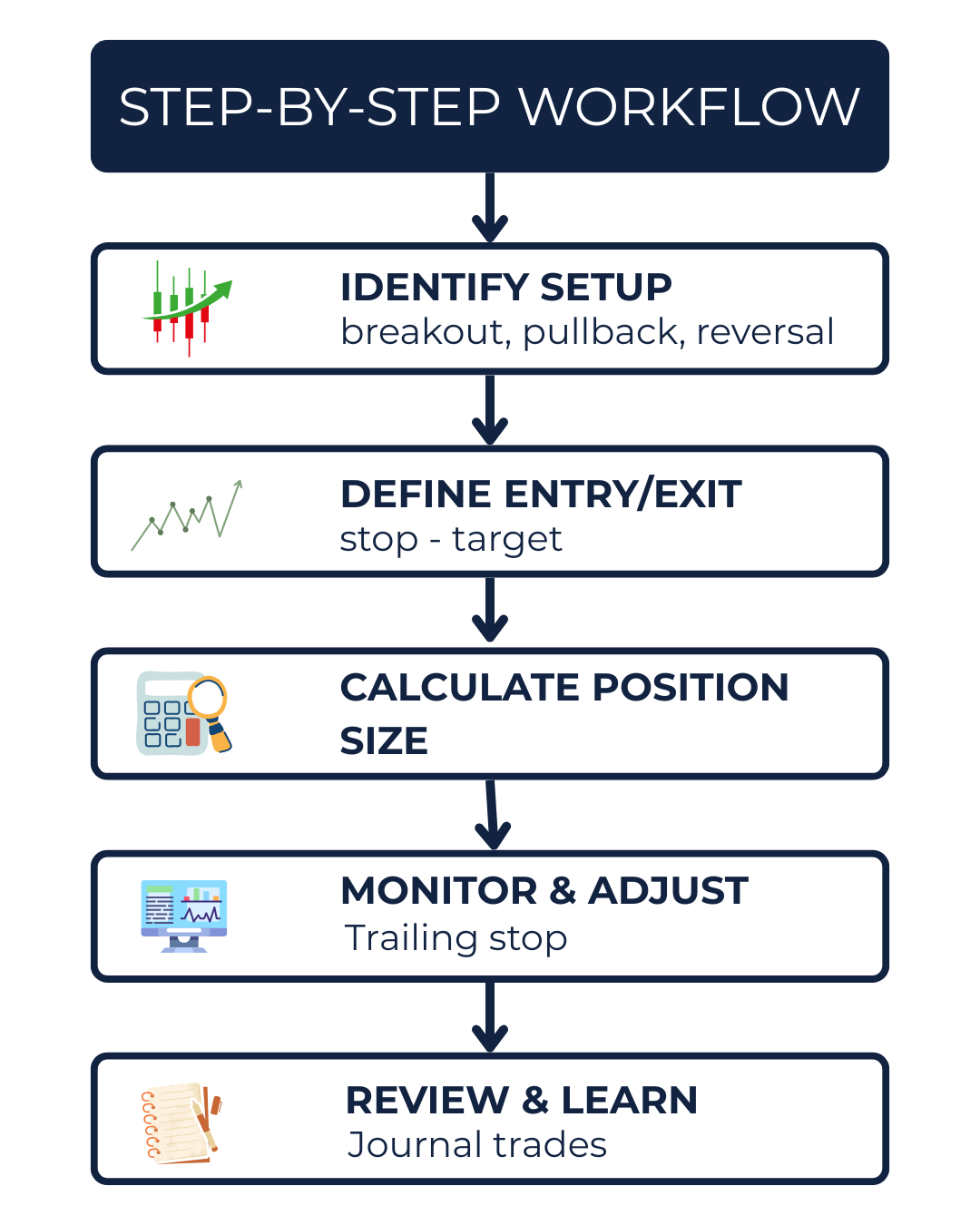 STEP-BY-STEP WORKFLOW

IDENTIFY SETUP
breakout, pullback, reversal

DEFINE ENTRY/EXIT
stop - target

CALCULATE POSITION SIZE

MONITOR & ADJUST
Trailing stop

REVIEW & LEARN
Journal trades